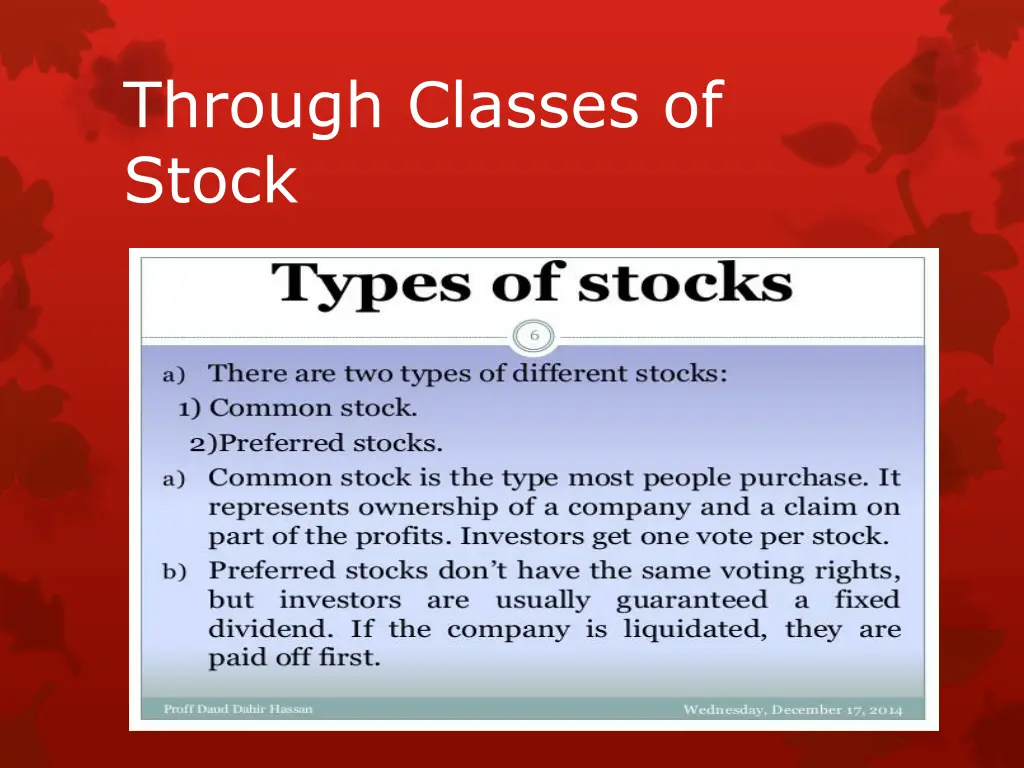 Through Classes of Stock

Types of stocks

6

a) There are two types of different stocks:
1) Common stock.
2)Preferred stocks.
a) Common stock is the type most people purchase. It represents ownership of a company and a claim on part of the profits. Investors get one vote per stock.
b) Preferred stocks don't have the same voting rights, but investors are usually guaranteed a fixed dividend. If the company is liquidated, they are paid off first.

Proff Daud Dahir Hassan

Wednesday, December 17, 2014